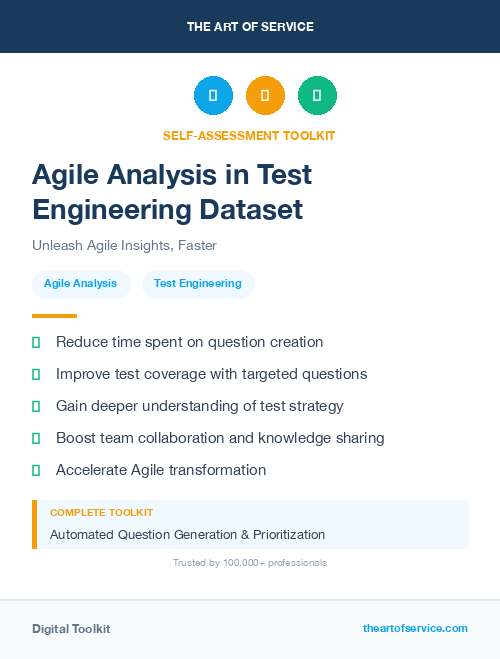 THE ART OF SERVICE

SELF-ASSESSMENT TOOLKIT

Agile Analysis in Test Engineering Dataset

Unleash Agile Insights, Faster

Agile Analysis

Test Engineering

Reduce time spent on question creation

Improve test coverage with targeted questions

Gain deeper understanding of test strategy

Boost team collaboration and knowledge sharing

Accelerate Agile transformation

COMPLETE TOOLKIT

Automated Question Generation & Prioritization

Trusted by 100,000+ professionals

Digital Toolkit

theartofservice.com